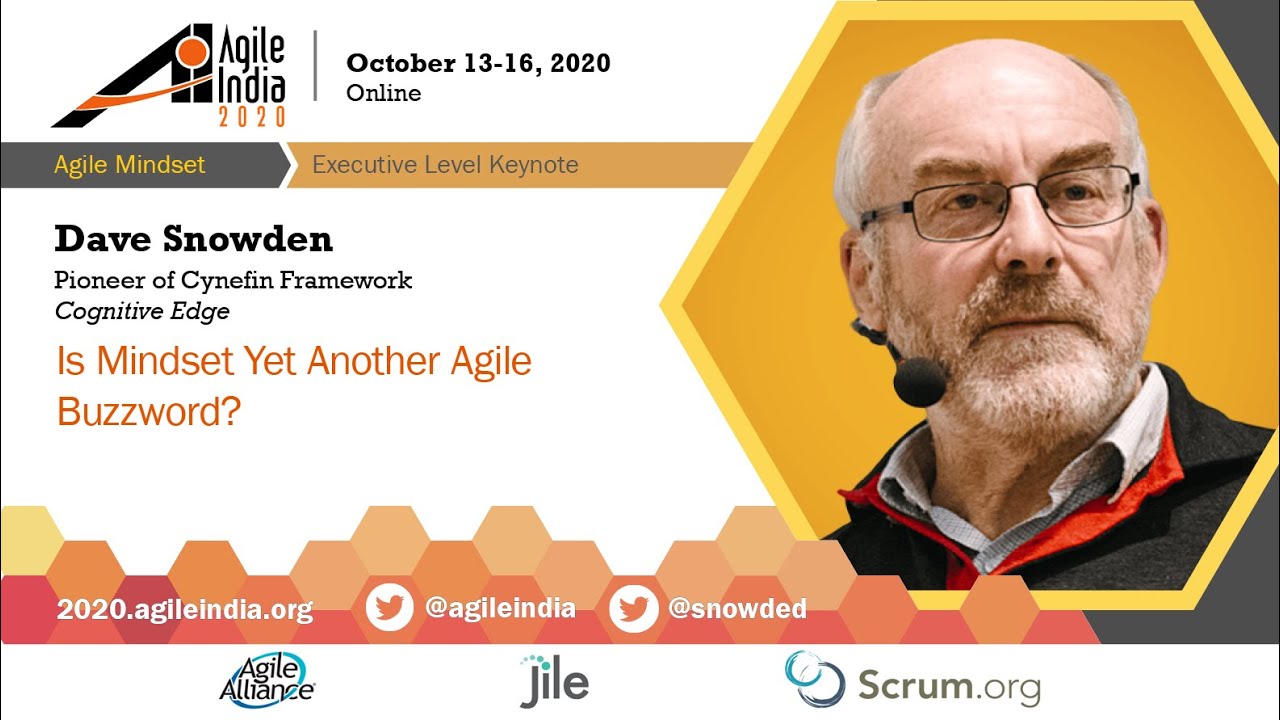 Agile India 2020

October 13-16, 2020
Online

Agile Mindset
Executive Level Keynote

Dave Snowden
Pioneer of Cynefin Framework
Cognitive Edge

Is Mindset Yet Another Agile Buzzword?

2020.agileindia.org
@agileindia
@snowded

Agile Alliance
jile
Scrum.org